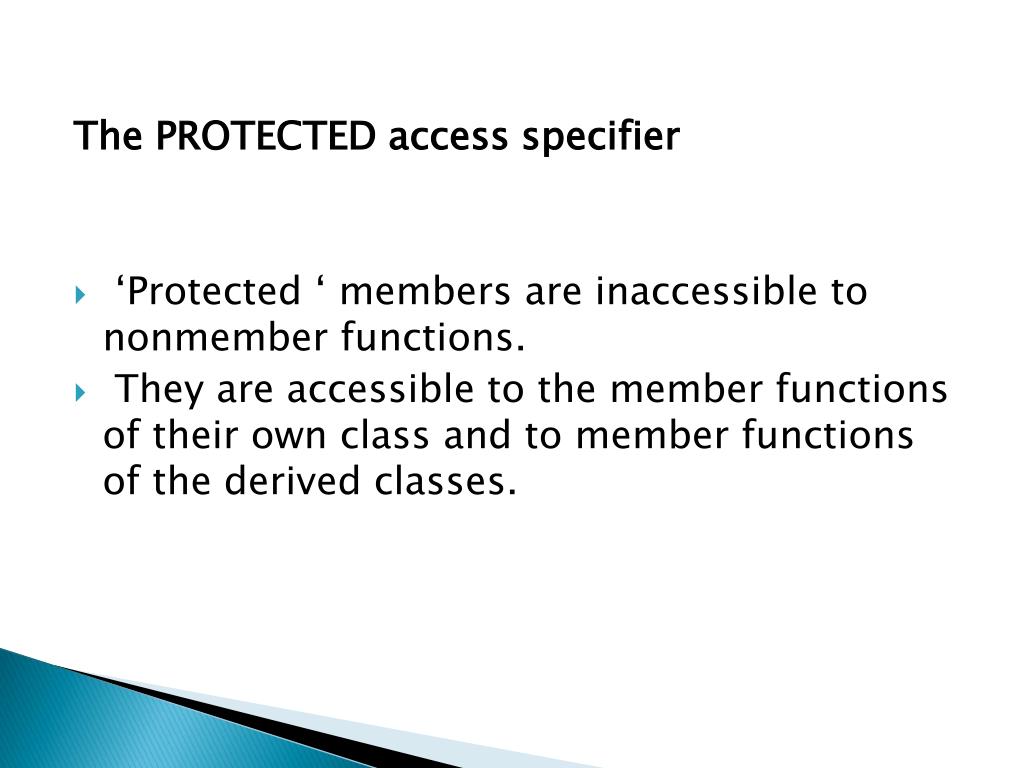 The PROTECTED access specifier

‘Protected ‘ members are inaccessible to nonmember functions.

They are accessible to the member functions of their own class and to member functions of the derived classes.